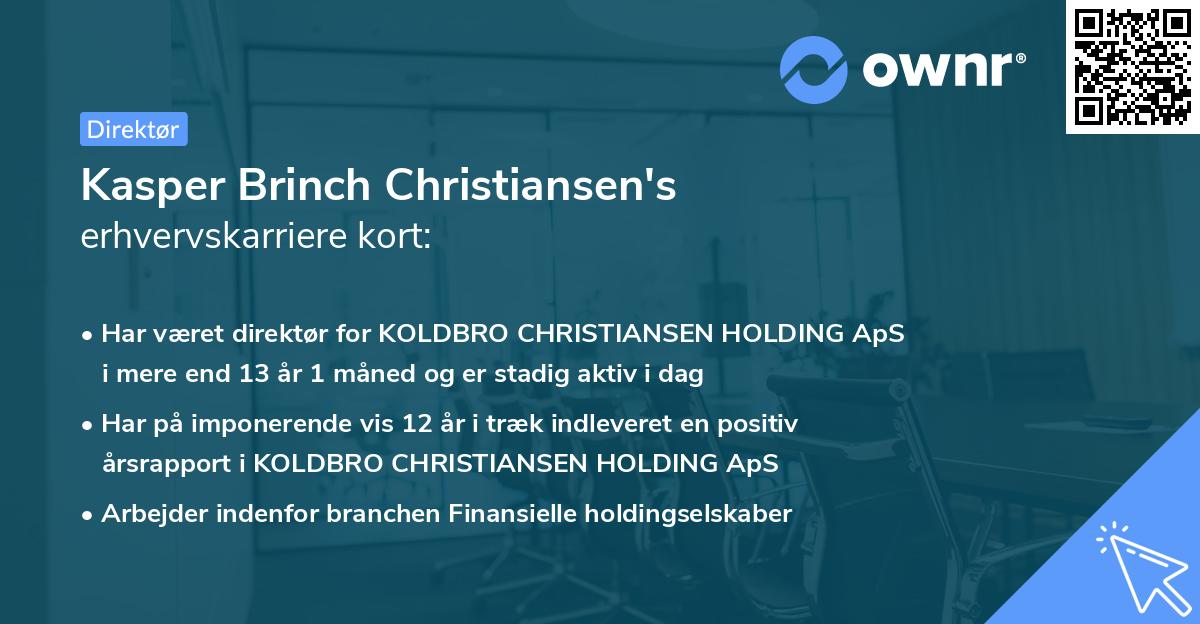 ownr®

Direktør

Kasper Brinch Christiansen's erhvervskarriere kort:

• Har været direktør for KOLDBRO CHRISTIANSEN HOLDING ApS i mere end 13 år 1 måned og er stadig aktiv i dag

• Har på imponerende vis 12 år i træk indleveret en positiv årsrapport i KOLDBRO CHRISTIANSEN HOLDING ApS

• Arbejder indenfor branchen Finansielle holdingselskaber